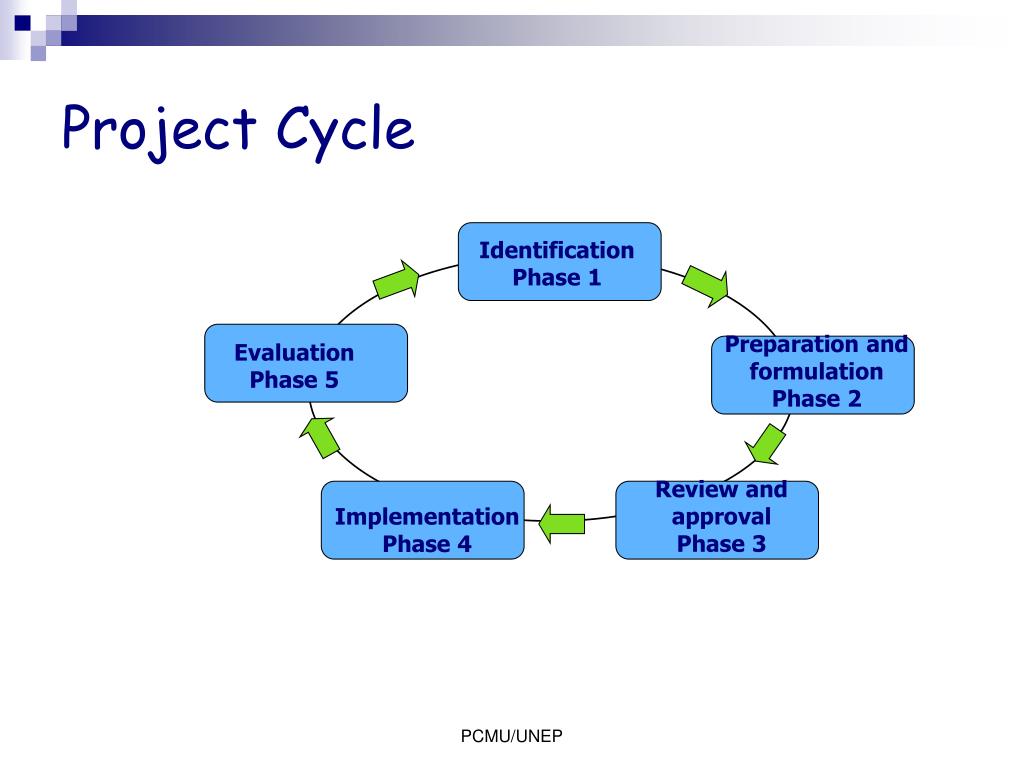 Project Cycle

Identification
Phase 1

Preparation and formulation
Phase 2

Review and approval
Phase 3

Implementation
Phase 4

Evaluation
Phase 5

PCMU/UNEP